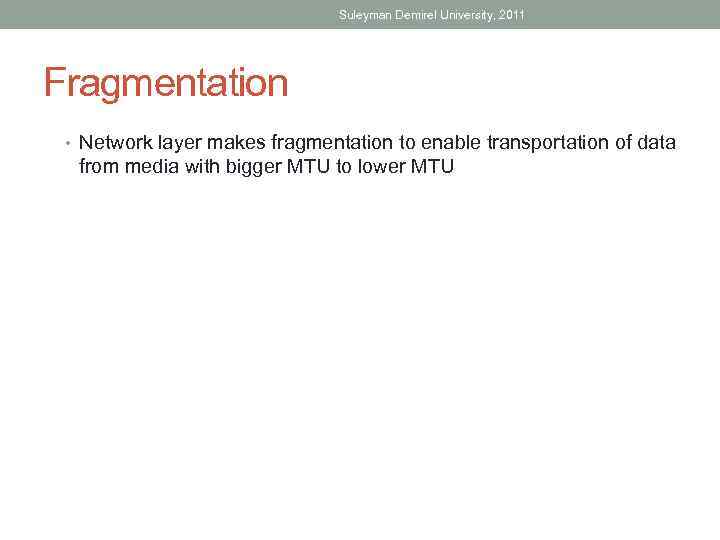 Suleyman Demirel University, 2011

Fragmentation

• Network layer makes fragmentation to enable transportation of data from media with bigger MTU to lower MTU